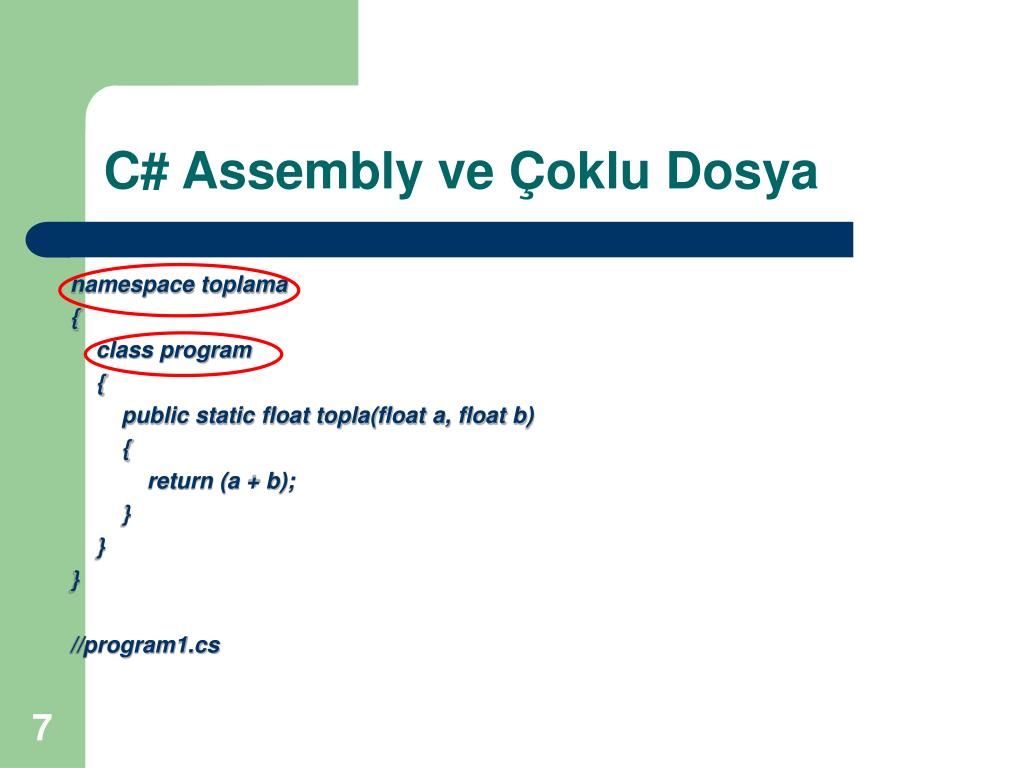 C# Assembly ve Çoklu Dosya

namespace toplama
{
class program
{
public static float topla(float a, float b)
{
return (a + b);
}
}
}

//program1.cs

7